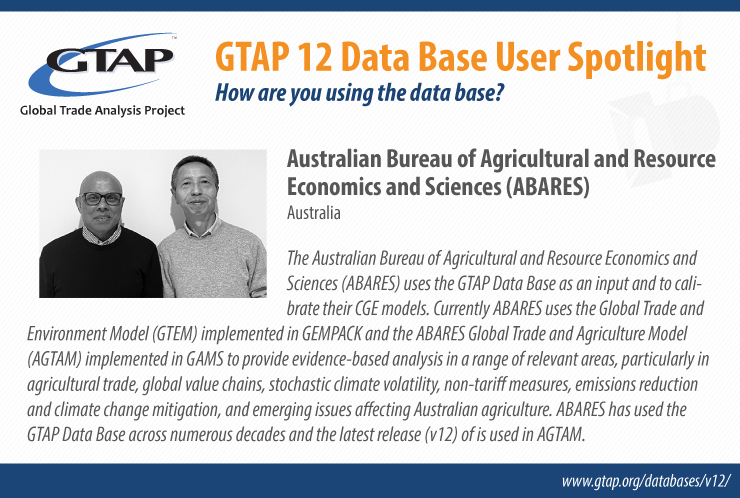 GTAP
Global Trade Analysis Project

GTAP 12 Data Base User Spotlight
How are you using the data base?

Australian Bureau of Agricultural and Resource Economics and Sciences (ABARES)
Australia

The Australian Bureau of Agricultural and Resource Economics and Sciences (ABARES) uses the GTAP Data Base as an input and to calibrate their CGE models. Currently ABARES uses the Global Trade and Environment Model (GTEM) implemented in GEMPACK and the ABARES Global Trade and Agriculture Model (AGTAM) implemented in GAMS to provide evidence-based analysis in a range of relevant areas, particularly in agricultural trade, global value chains, stochastic climate volatility, non-tariff measures, emissions reduction and climate change mitigation, and emerging issues affecting Australian agriculture. ABARES has used the GTAP Data Base across numerous decades and the latest release (v12) of is used in AGTAM.

www.gtap.org/databases/v12/